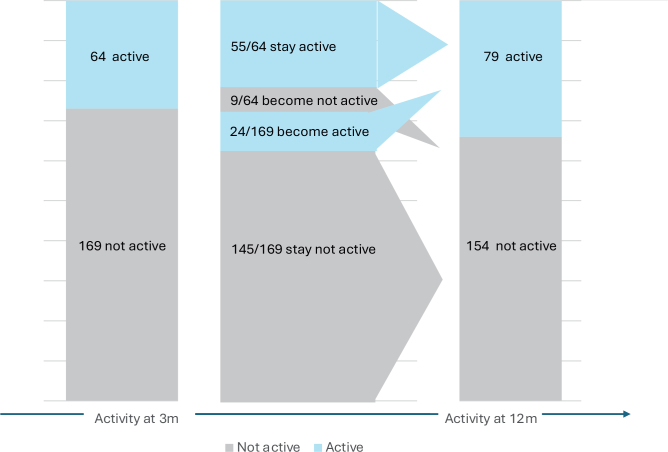 64 active

169 not active

55/64 stay active

9/64 become not active

24/169 become active

145/169 stay not active

79 active

154 not active

Activity at 3m

Activity at 12m

Not active Active